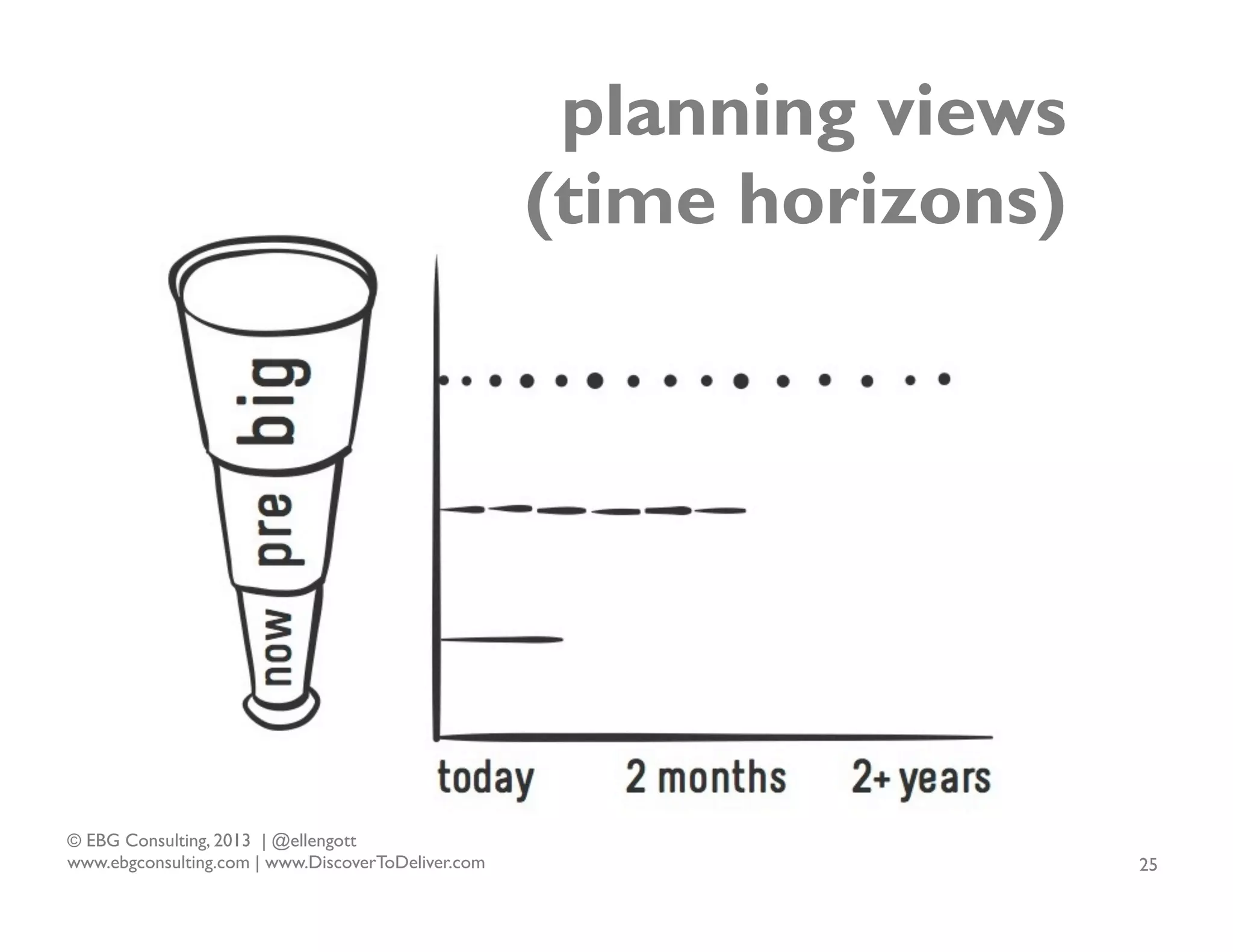 planning views
(time horizons)

big
pre
now

today 2 months 2+ years

© EBG Consulting, 2013 | @ellengott
www.ebgconsulting.com | www.DiscoverToDeliver.com

25